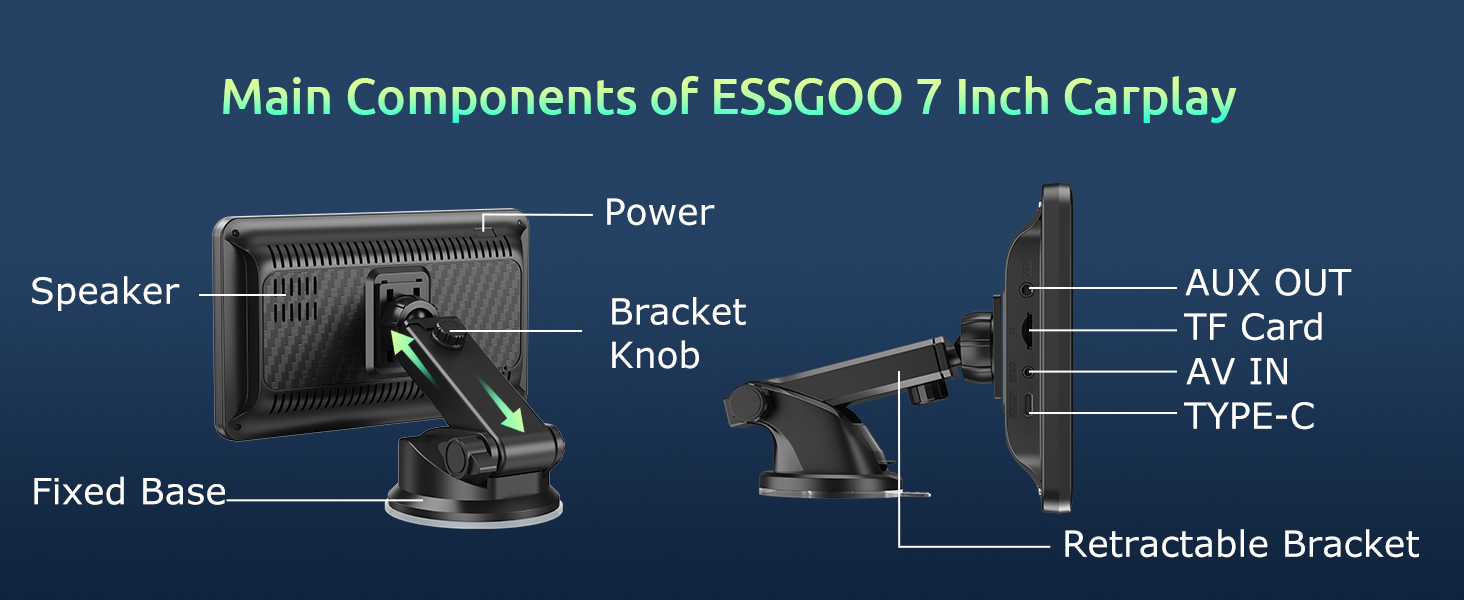 Main Components of ESSGOO 7 Inch Carplay

Power

Speaker

Bracket Knob

Fixed Base

AUX OUT

TF Card

AV IN

TYPE-C

Retractable Bracket